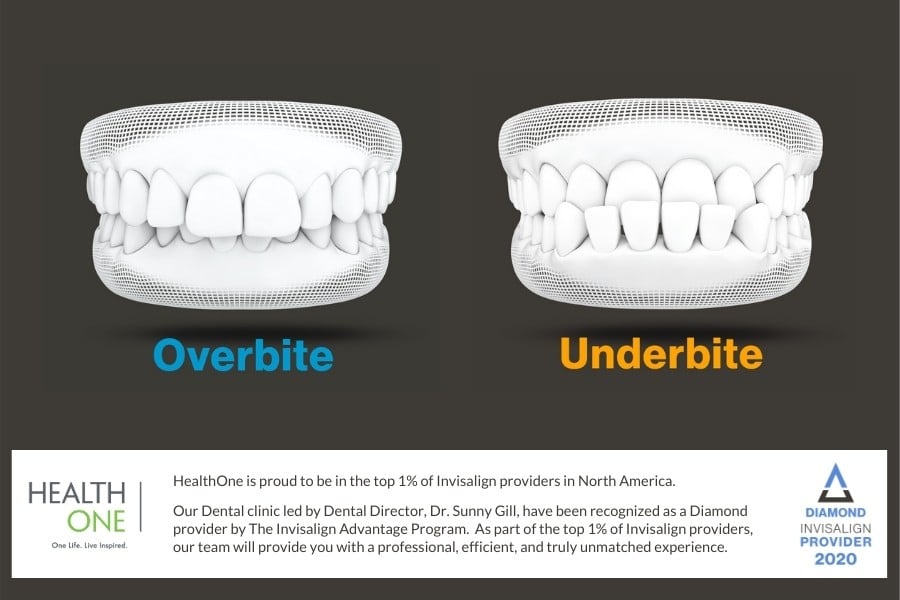 Overbite

Underbite

HEALTH
ONE
One Life. Live Inspired.

HealthOne is proud to be in the top 1% of Invisalign providers in North America.

Our Dental clinic led by Dental Director, Dr. Sunny Gill, have been recognized as a Diamond provider by The Invisalign Advantage Program. As part of the top 1% of Invisalign providers, our team will provide you with a professional, efficient, and truly unmatched experience.

DIAMOND
INVISALIGN
PROVIDER
2020